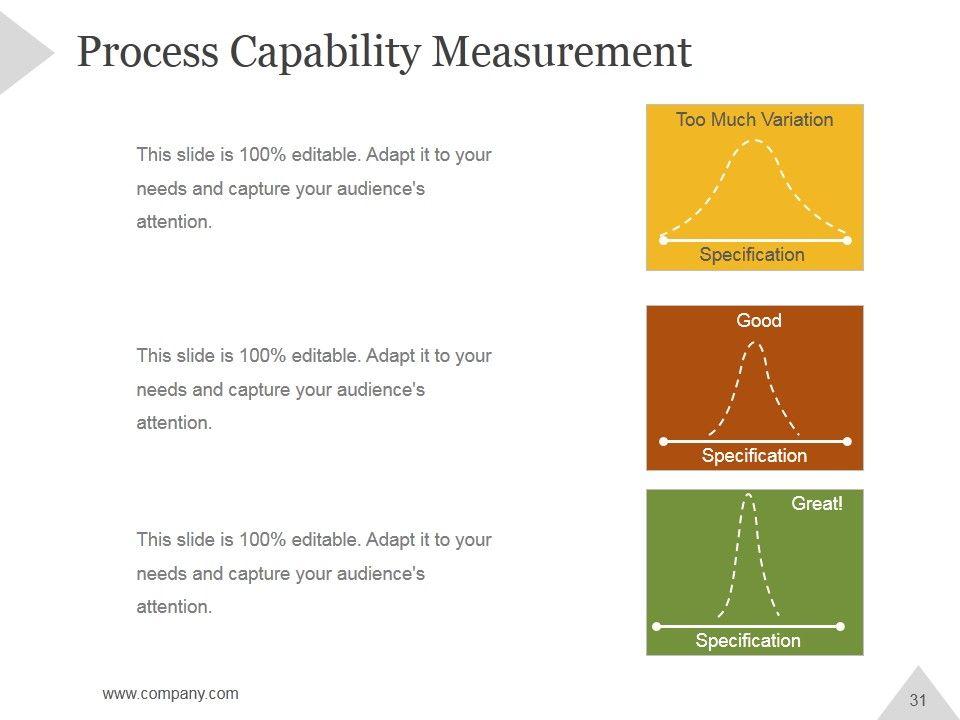 Process Capability Measurement

This slide is 100% editable. Adapt it to your needs and capture your audience's attention.

Too Much Variation

Specification

This slide is 100% editable. Adapt it to your needs and capture your audience's attention.

Good

Specification

This slide is 100% editable. Adapt it to your needs and capture your audience's attention.

Great!

Specification

www.company.com

31